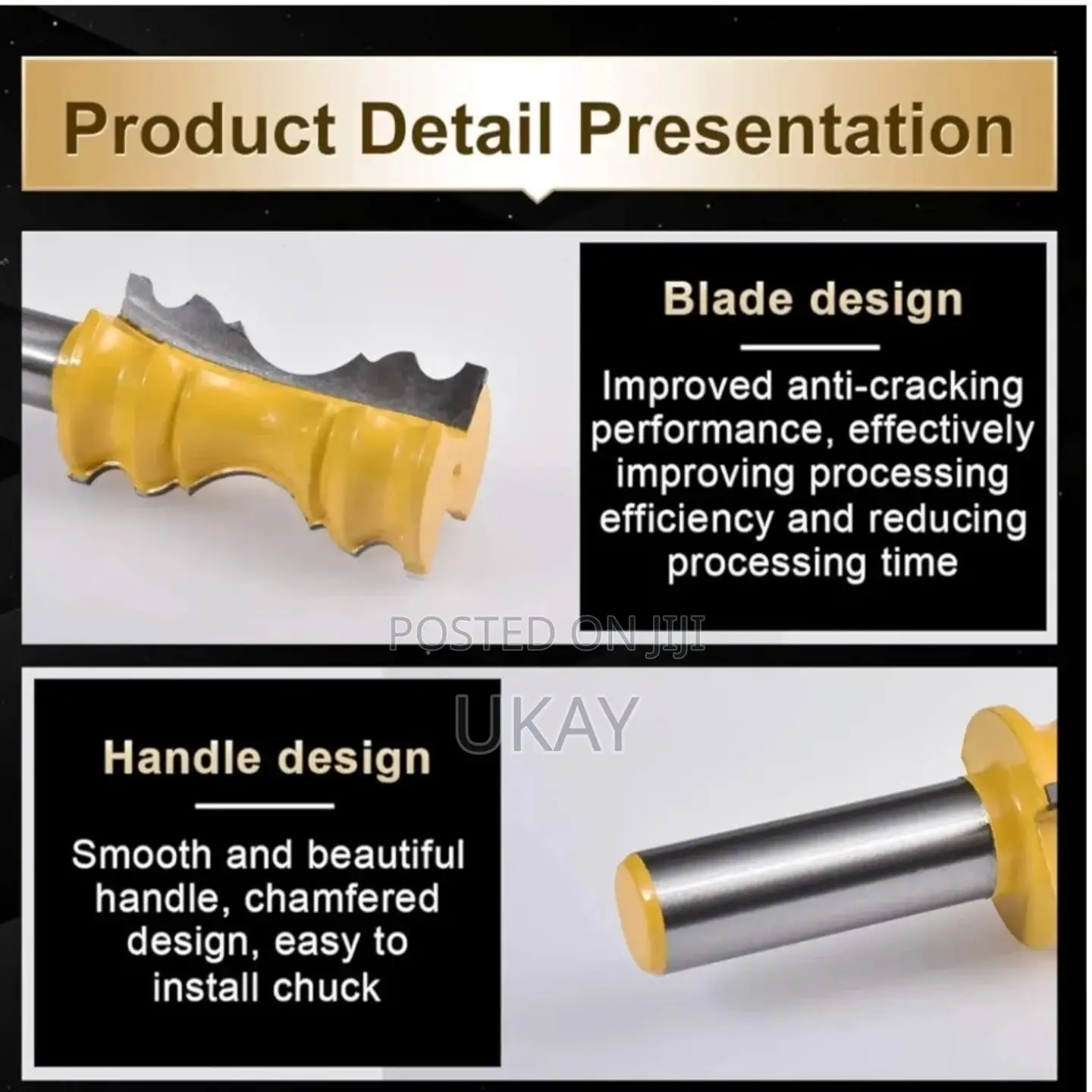 Product Detail Presentation

Blade design

Improved anti-cracking performance, effectively improving processing efficiency and reducing processing time

POSTED ON JIJI

UKAY

Handle design

Smooth and beautiful handle, chamfered design, easy to install chuck